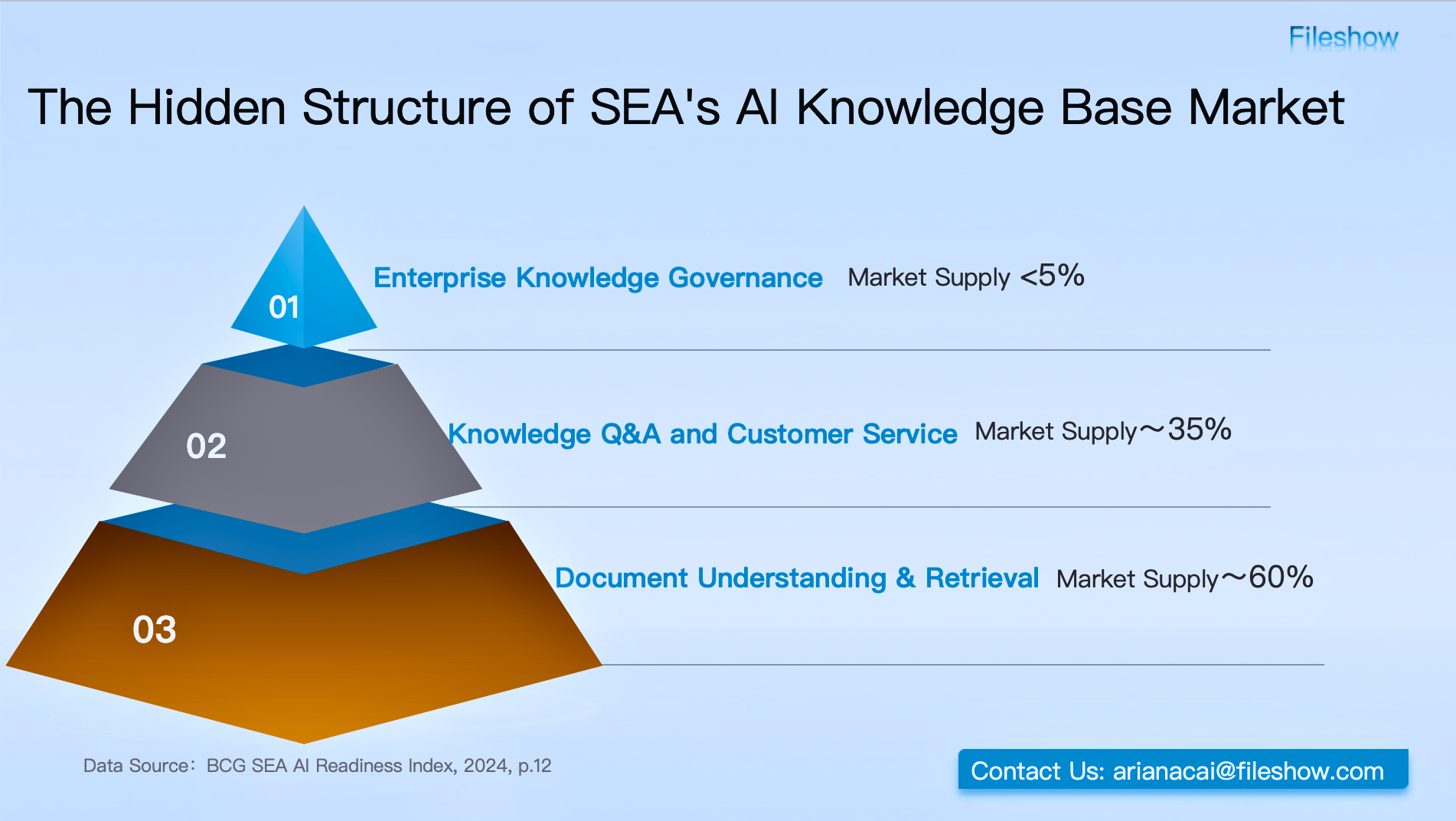 Fileshow

The Hidden Structure of SEA's AI Knowledge Base Market

01

Enterprise Knowledge Governance Market Supply <5%

02

Knowledge Q&A and Customer Service Market Supply～35%

03

Document Understanding & Retrieval Market Supply～60%

Data Source：BCG SEA AI Readiness Index, 2024, p.12

Contact Us: arianacai@fileshow.com